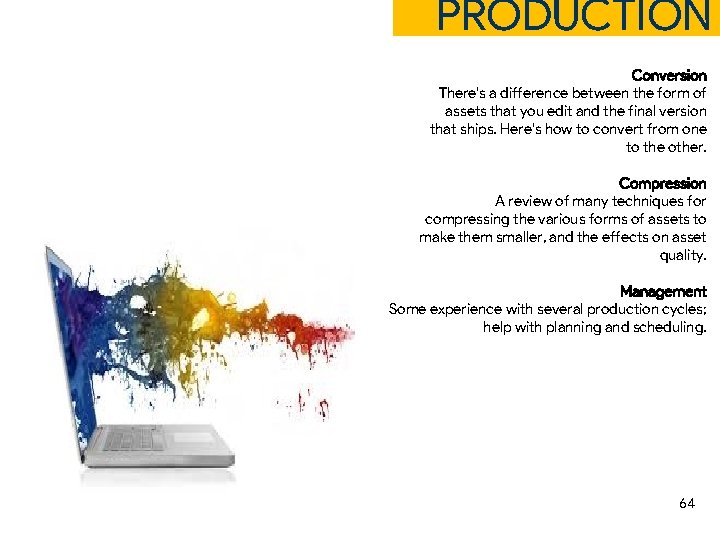 PRODUCTION

Conversion
There's a difference between the form of assets that you edit and the final version that ships. Here's how to convert from one to the other.

Compression
A review of many techniques for compressing the various forms of assets to make them smaller, and the effects on asset quality.

Management
Some experience with several production cycles; help with planning and scheduling.

64